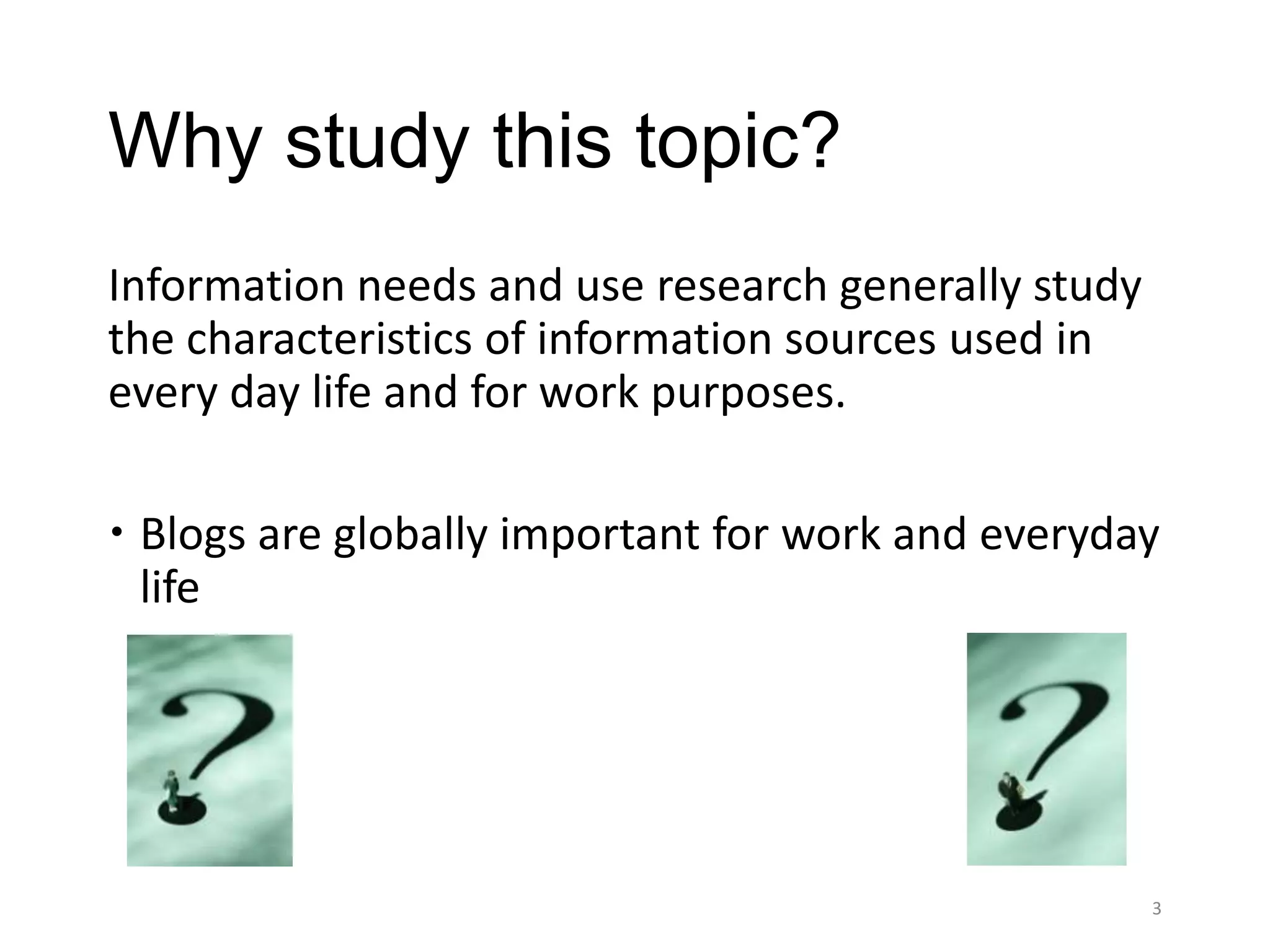 Why study this topic?

Information needs and use research generally study the characteristics of information sources used in every day life and for work purposes.

• Blogs are globally important for work and everyday life

3